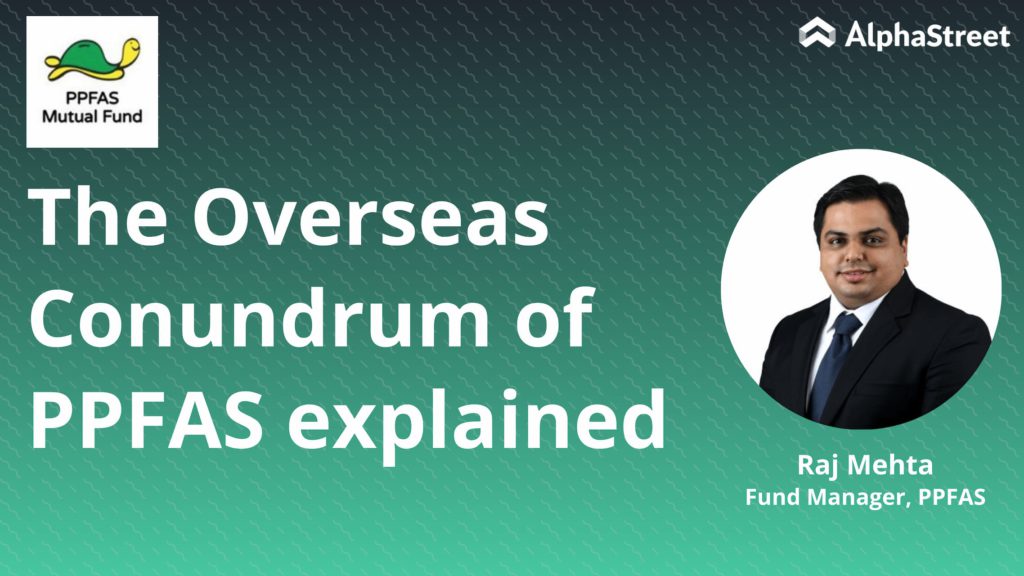 PPFAS Mutual Fund

AlphaStreet

The Overseas Conundrum of PPFAS explained

Raj Mehta
Fund Manager, PPFAS